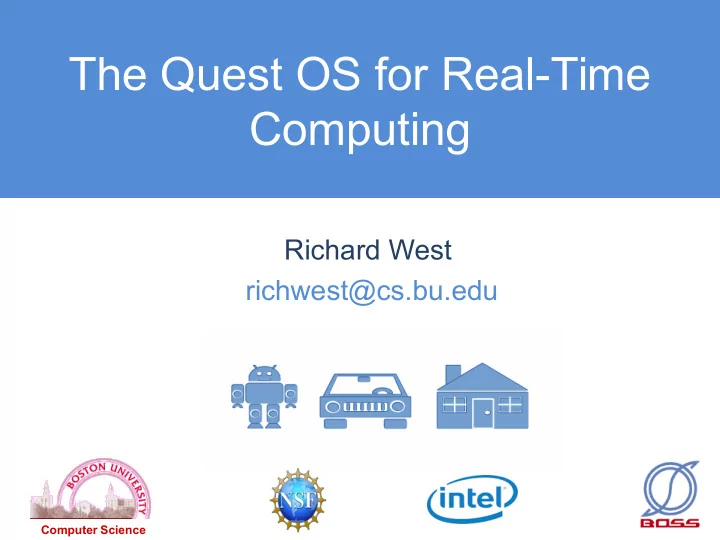 The Quest OS for Real-Time Computing

Richard West
richwest@cs.bu.edu

BOSTON UNIVERSITY
Computer Science

NSF

intel

BOSS